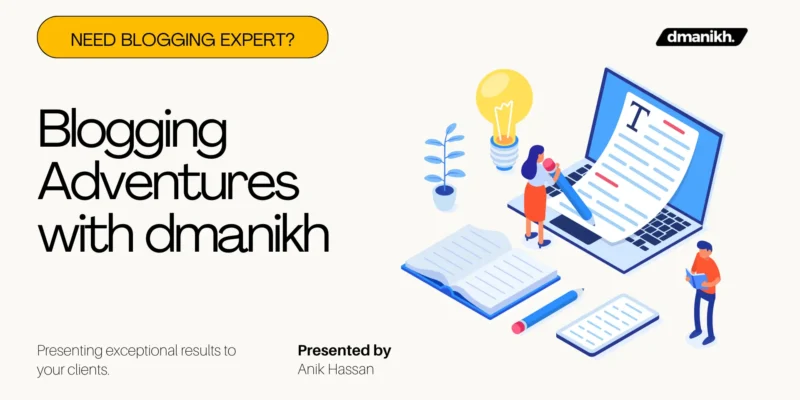 NEED BLOGGING EXPERT?

dmanikh.

Blogging Adventures with dmanikh

T

Presenting exceptional results to your clients.

Presented by
Anik Hassan